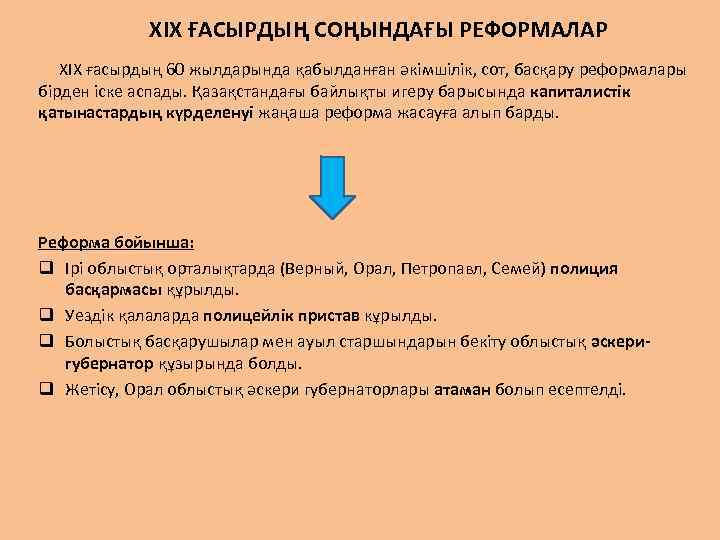 XIX ҒАСЫРДЫҢ СОҢЫНДАҒЫ РЕФОРМАЛАР

XIX ғасырдың 60 жылдарында қабылданған әкімшілік, сот, басқару реформалары бірден іске аспады. Қазақстандағы байлықты игеру барысында капиталистік қатынастардың күрделенуі жаңаша реформа жасауға алып барды.

Реформа бойынша:

❑ Ірі облыстық орталықтарда (Верный, Орал, Петропавл, Семей) полиция басқармасы құрылды.
❑ Уездік қалаларда полицейлік пристав құрылды.
❑ Болыстық басқарушылар мен ауыл старшындарын бекіту облыстық әскери-губернатор құзырында болды.
❑ Жетісу, Орал облыстық әскери губернаторлары атаман болып есептелді.